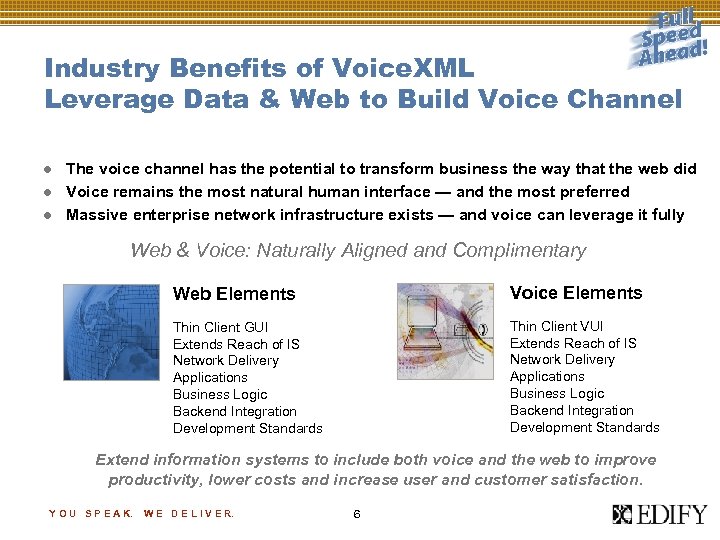 Full Speed Ahead!

Industry Benefits of VoiceXML
Leverage Data & Web to Build Voice Channel

- The voice channel has the potential to transform business the way that the web did
- Voice remains the most natural human interface — and the most preferred
- Massive enterprise network infrastructure exists — and voice can leverage it fully

Web & Voice: Naturally Aligned and Complimentary

Web Elements

Thin Client GUI
Extends Reach of IS
Network Delivery
Applications
Business Logic
Backend Integration
Development Standards

Voice Elements

Thin Client VUI
Extends Reach of IS
Network Delivery
Applications
Business Logic
Backend Integration
Development Standards

Extend information systems to include both voice and the web to improve productivity, lower costs and increase user and customer satisfaction.

YOU SPEAK. WE DELIVER.

6

EDIFY